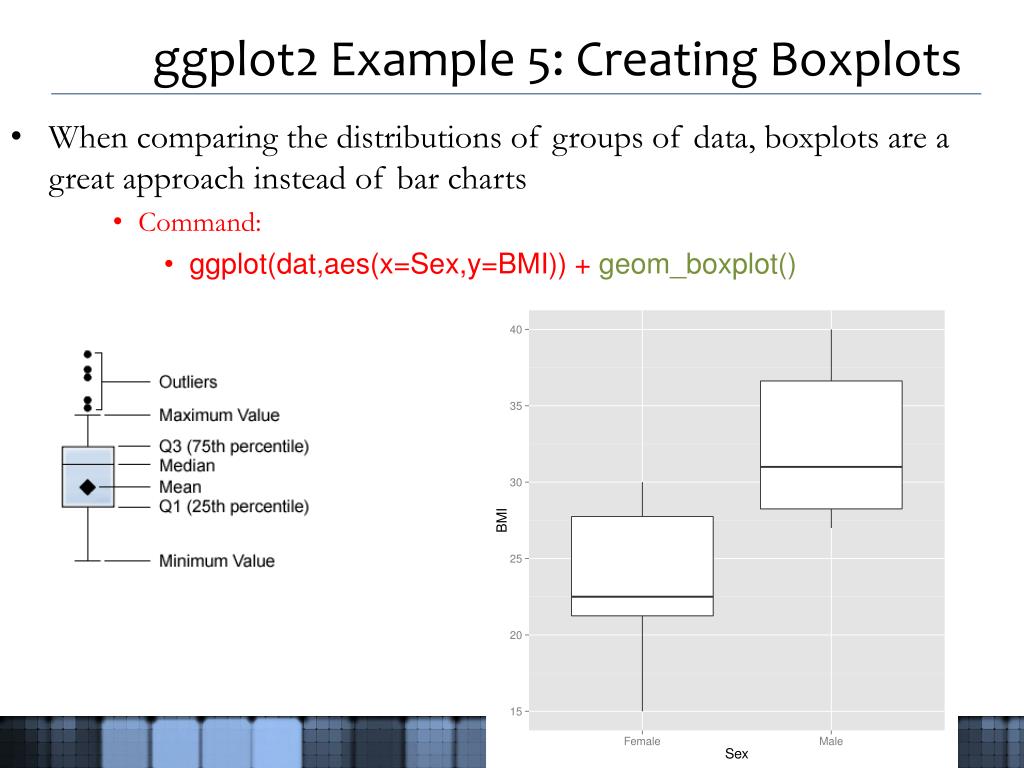 ggplot2 Example 5: Creating Boxplots

• When comparing the distributions of groups of data, boxplots are a great approach instead of bar charts

• Command:

• ggplot(dat,aes(x=Sex,y=BMI)) + geom_boxplot()

Outliers
Maximum Value
Q3 (75th percentile)
Median
Mean
Q1 (25th percentile)
Minimum Value

40
35
30
25
20
15
BMI
Female
Male
Sex